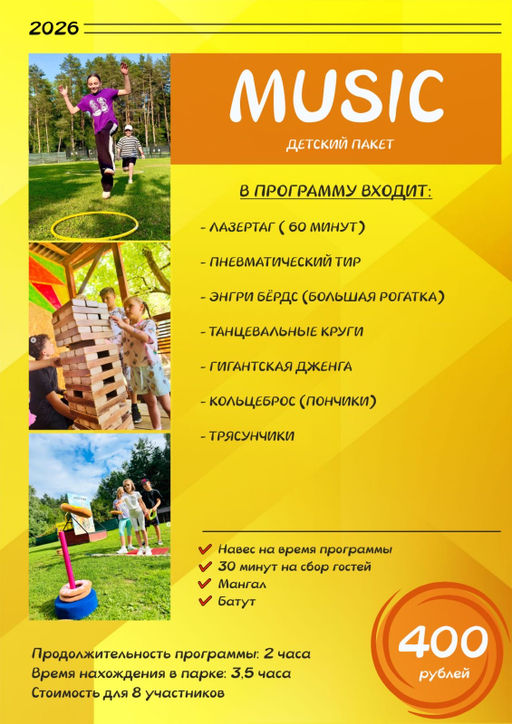 2026

MUSIC

ДЕТСКИЙ ПАКЕТ

В ПРОГРАММУ ВХОДИТ:

- ЛАЗЕРТАГ ( 60 МИНУТ)

- ПНЕВМАТИЧЕСКИЙ ТИР

- ЭНГРИ БЁРДС (БОЛЬШАЯ РОГАТКА)

- ТАНЦЕВАЛЬНЫЕ КРУГИ

- ГИГАНТСКАЯ ДЖЕНГА

- КОЛЬЦЕБРОС (ПОНЧИКИ)

- ТРЯСУНЧИКИ

Навес на время программы
30 минут на сбор гостей
Мангал
Батут

Продолжительность программы: 2 часа
Время нахождения в парке: 3,5 часа
Стоимость для 8 участников

400
рублей